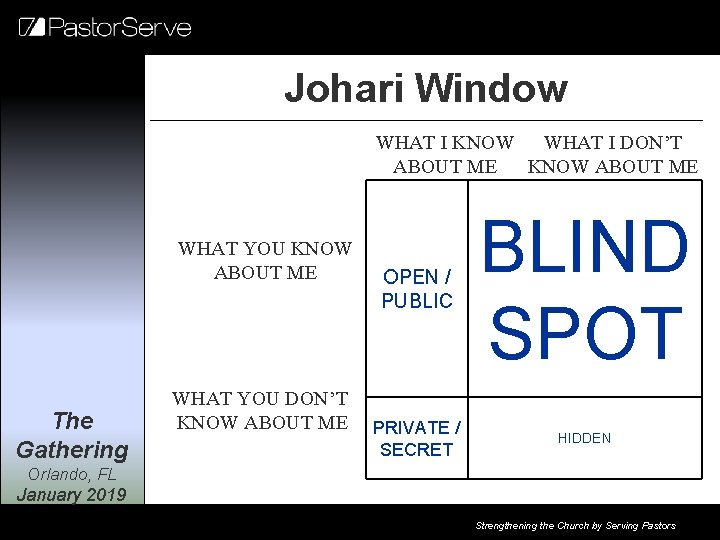 PastorServe

Johari Window

| | WHAT I KNOW ABOUT ME | WHAT I DON'T KNOW ABOUT ME |
|---|---|---|
| WHAT YOU KNOW ABOUT ME | OPEN / PUBLIC | BLIND SPOT |
| WHAT YOU DON'T KNOW ABOUT ME | PRIVATE / SECRET | HIDDEN |

The Gathering
Orlando, FL
January 2019

Strengthening the Church by Serving Pastors